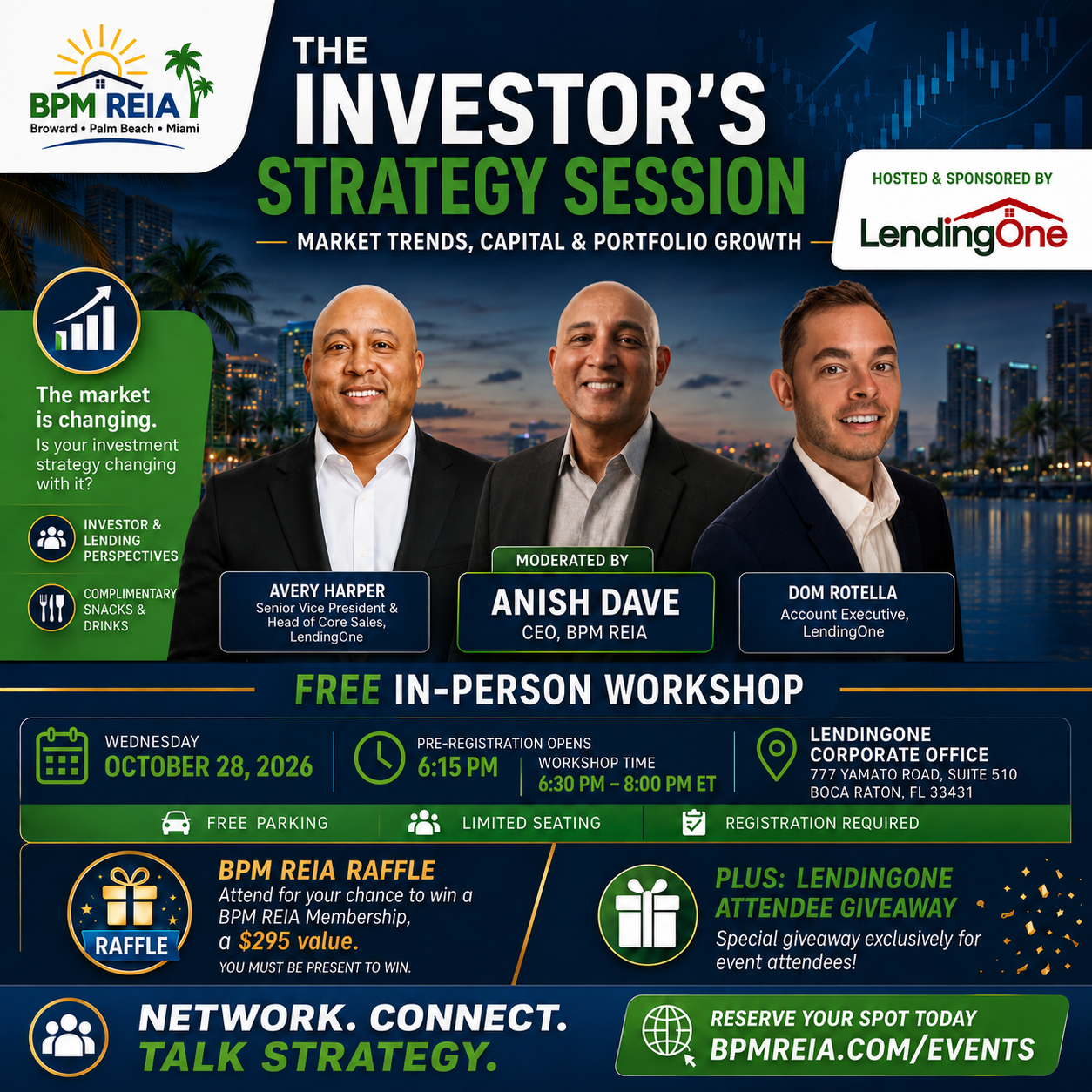 BPM REIA
Broward • Palm Beach • Miami

THE INVESTOR'S STRATEGY SESSION

MARKET TRENDS, CAPITAL & PORTFOLIO GROWTH

HOSTED & SPONSORED BY
LendingOne

The market is changing.
Is your investment strategy changing with it?

INVESTOR & LENDING PERSPECTIVES

COMPLIMENTARY SNACKS & DRINKS

AVERY HARPER
Senior Vice President & Head of Core Sales, LendingOne

MODERATED BY
ANISH DAVE
CEO, BPM REIA

DOM ROTELLA
Account Executive, LendingOne

FREE IN-PERSON WORKSHOP

WEDNESDAY
OCTOBER 28, 2026

PRE-REGISTRATION OPENS
6:15 PM

WORKSHOP TIME
6:30 PM – 8:00 PM ET

LENDINGONE CORPORATE OFFICE
777 YAMATO ROAD, SUITE 510
BOCA RATON, FL 33431

FREE PARKING
LIMITED SEATING
REGISTRATION REQUIRED

RAFFLE

BPM REIA RAFFLE
Attend for your chance to win a BPM REIA Membership, a $295 value.
YOU MUST BE PRESENT TO WIN.

PLUS: LENDINGONE ATTENDEE GIVEAWAY
Special giveaway exclusively for event attendees!

NETWORK. CONNECT. TALK STRATEGY.

RESERVE YOUR SPOT TODAY
BPMREIA.COM/EVENTS